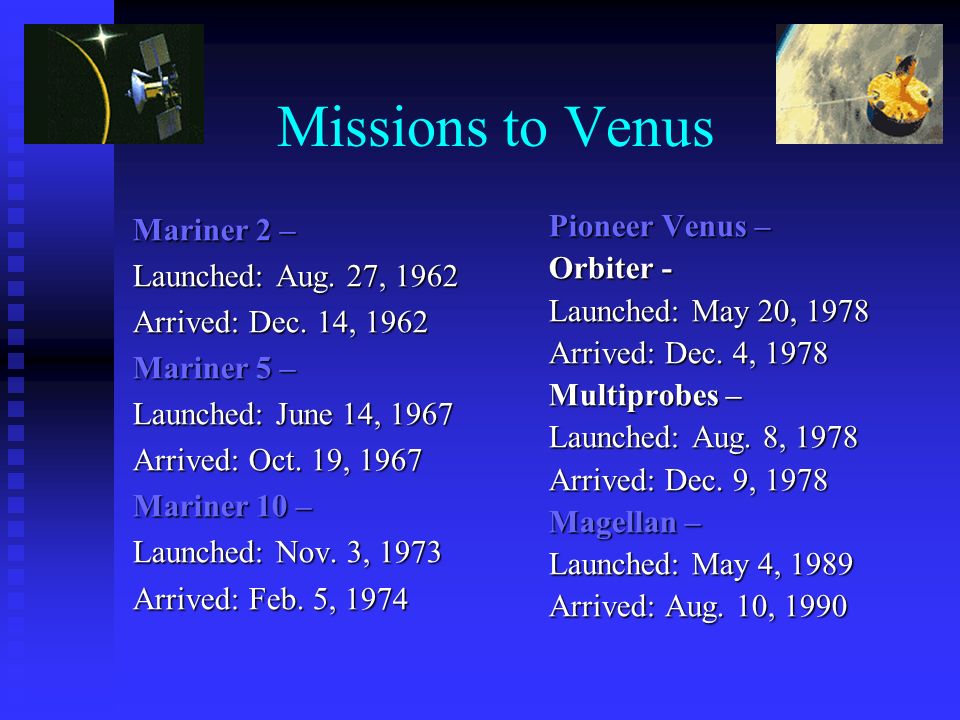 Missions to Venus

Mariner 2 –
Launched: Aug. 27, 1962
Arrived: Dec. 14, 1962
Mariner 5 –
Launched: June 14, 1967
Arrived: Oct. 19, 1967
Mariner 10 –
Launched: Nov. 3, 1973
Arrived: Feb. 5, 1974

Pioneer Venus –
Orbiter -
Launched: May 20, 1978
Arrived: Dec. 4, 1978
Multiprobes –
Launched: Aug. 8, 1978
Arrived: Dec. 9, 1978
Magellan –
Launched: May 4, 1989
Arrived: Aug. 10, 1990